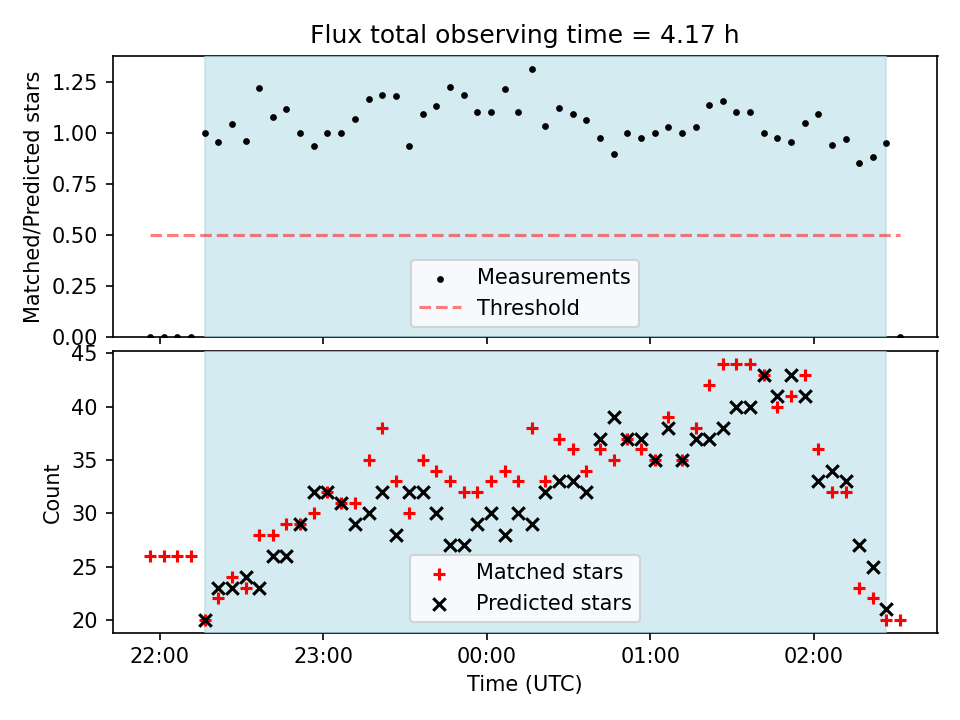 Flux total observing time = 4.17 h

Matched/Predicted stars

1.25
1.00
0.75
0.50
0.25
0.00

Measurements
Threshold

Count

45
40
35
30
25
20

Matched stars
Predicted stars

22:00
23:00
00:00
01:00
02:00

Time (UTC)